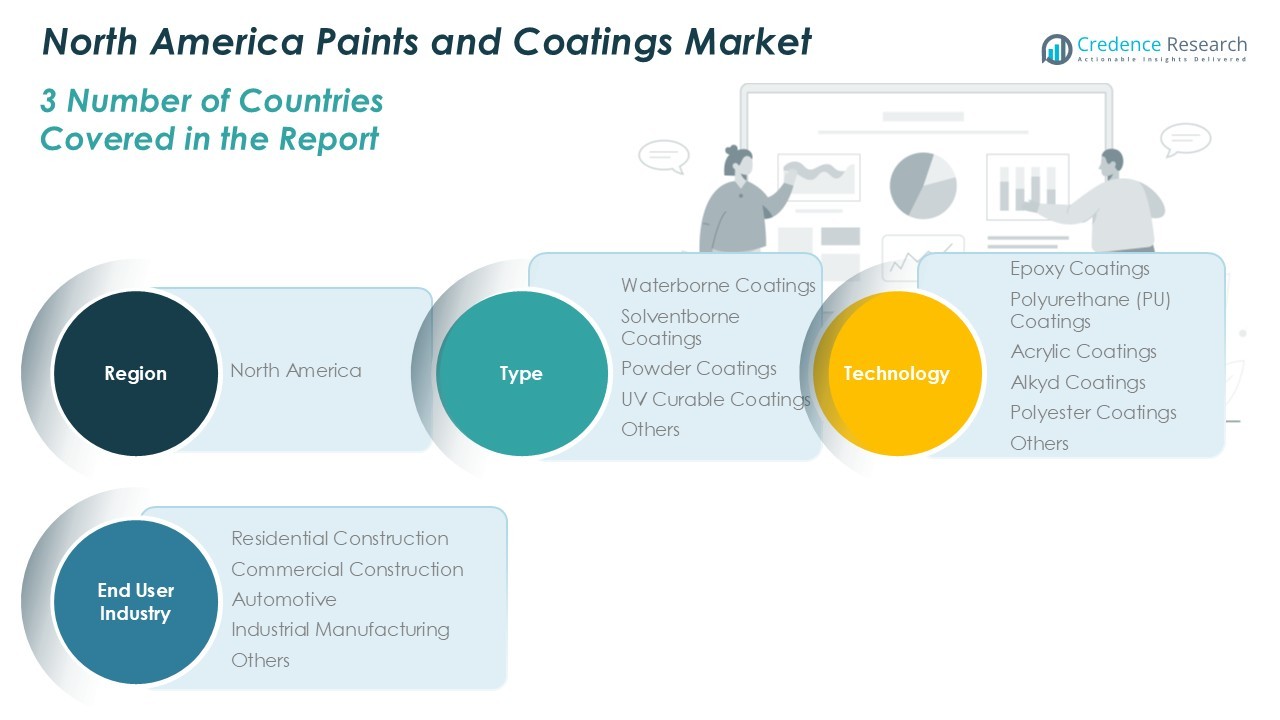 North America Paints and Coatings Market

Credence Research
Actionable Insights Delivered

3 Number of Countries Covered in the Report

Region
North America

Type
Waterborne Coatings
Solventborne Coatings
Powder Coatings
UV Curable Coatings
Others

Technology
Epoxy Coatings
Polyurethane (PU) Coatings
Acrylic Coatings
Alkyd Coatings
Polyester Coatings
Others

End User Industry
Residential Construction
Commercial Construction
Automotive
Industrial Manufacturing
Others